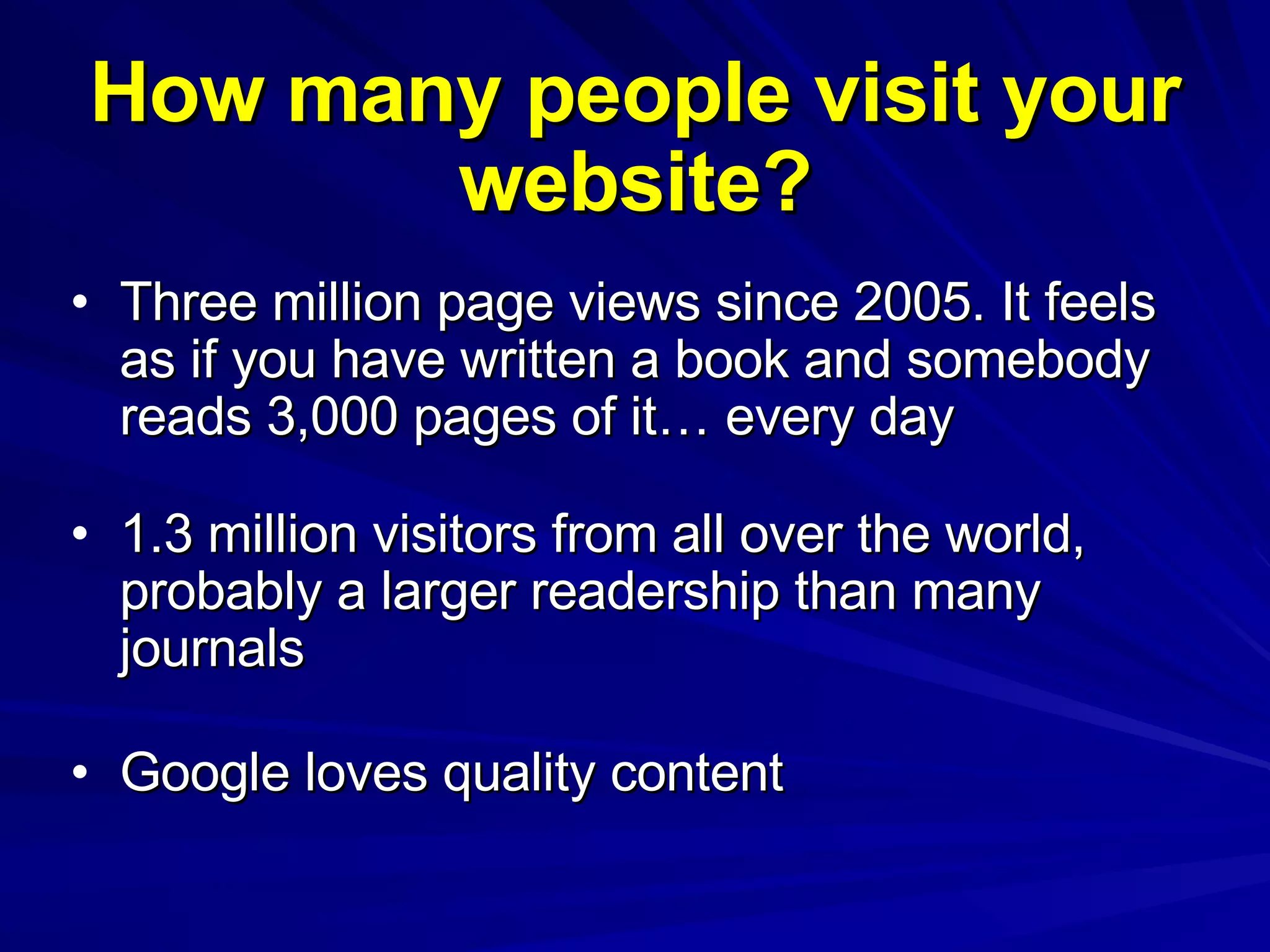 How many people visit your website?

• Three million page views since 2005. It feels as if you have written a book and somebody reads 3,000 pages of it… every day

• 1.3 million visitors from all over the world, probably a larger readership than many journals

• Google loves quality content